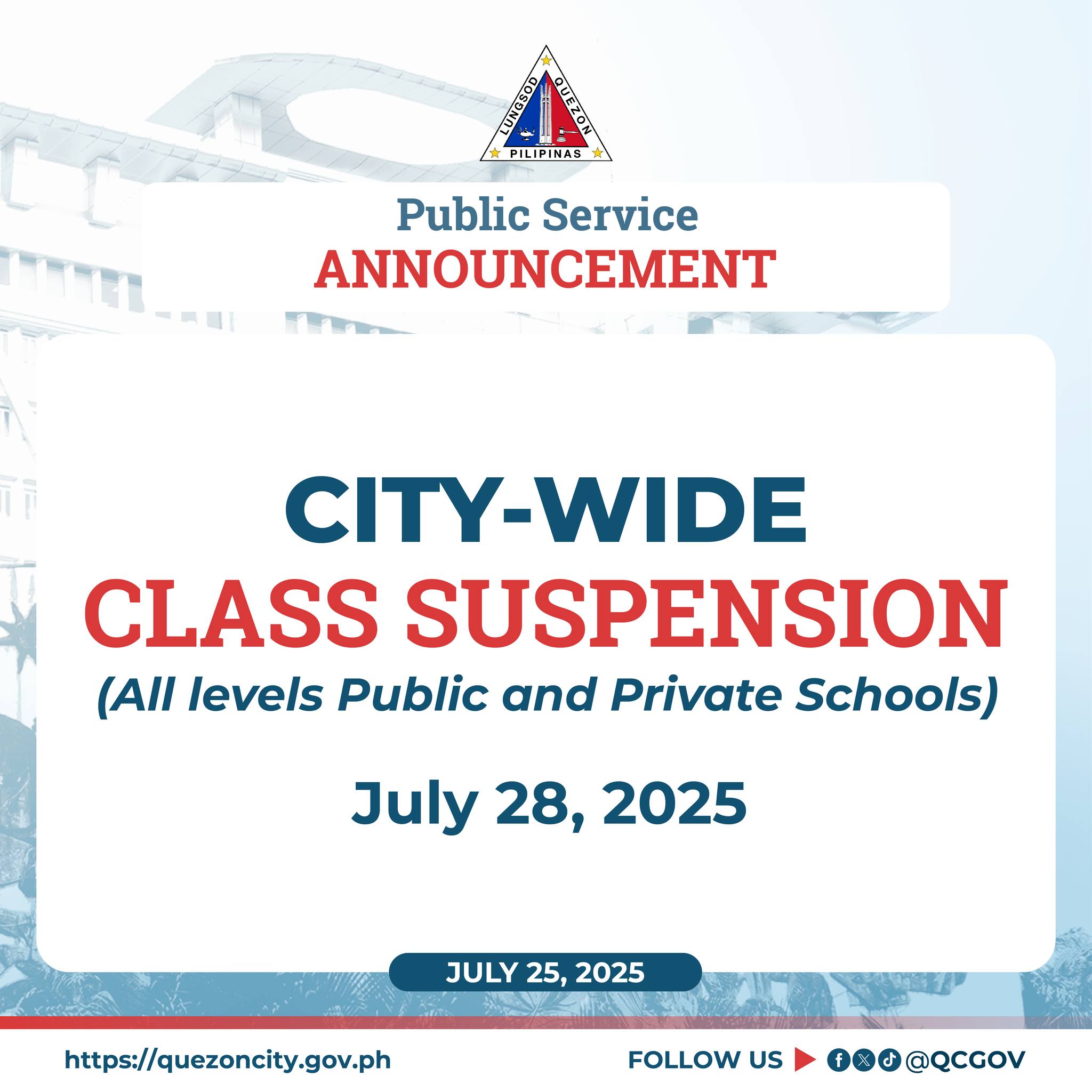 LUNGSOD QUEZON
PILIPINAS

Public Service
ANNOUNCEMENT

CITY-WIDE
CLASS SUSPENSION
(All levels Public and Private Schools)

July 28, 2025

JULY 25, 2025

https://quezoncity.gov.ph

FOLLOW US @QCGOV